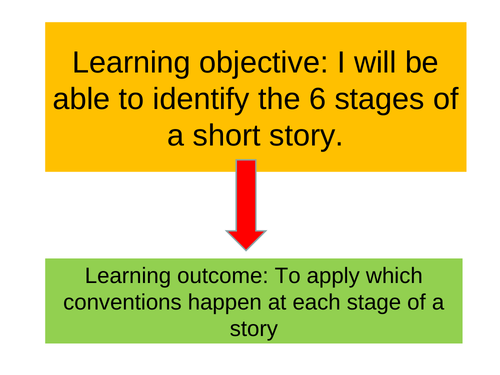 Learning objective: I will be able to identify the 6 stages of a short story.

Learning outcome: To apply which conventions happen at each stage of a story